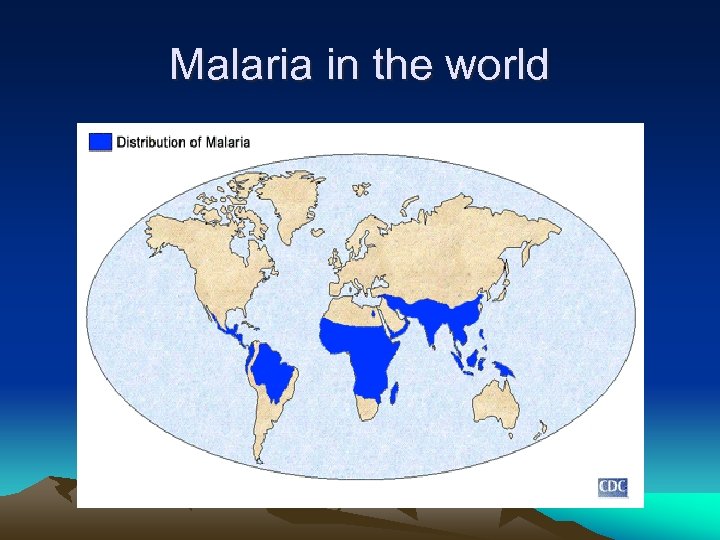 Malaria in the world

Distribution of Malaria

CDC